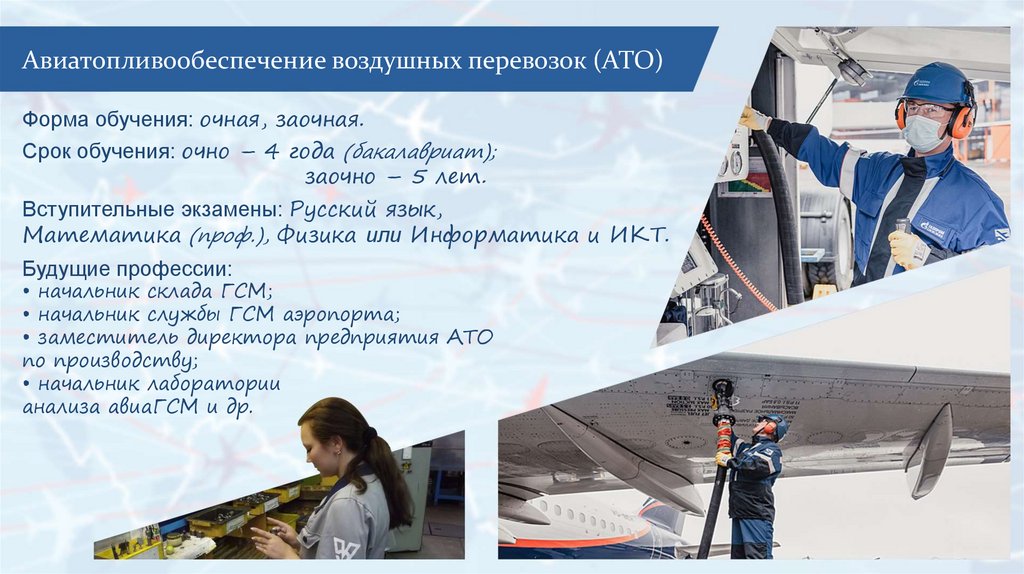 Авиатопливообеспечение воздушных перевозок (АТО)

Форма обучения: очная, заочная.

Срок обучения: очно – 4 года (бакалавриат);
заочно – 5 лет.

Вступительные экзамены: Русский язык, Математика (проф.), Физика или Информатика и ИКТ.

Будущие профессии:
• начальник склада ГСМ;
• начальник службы ГСМ аэропорта;
• заместитель директора предприятия АТО по производству;
• начальник лаборатории анализа авиаГСМ и др.